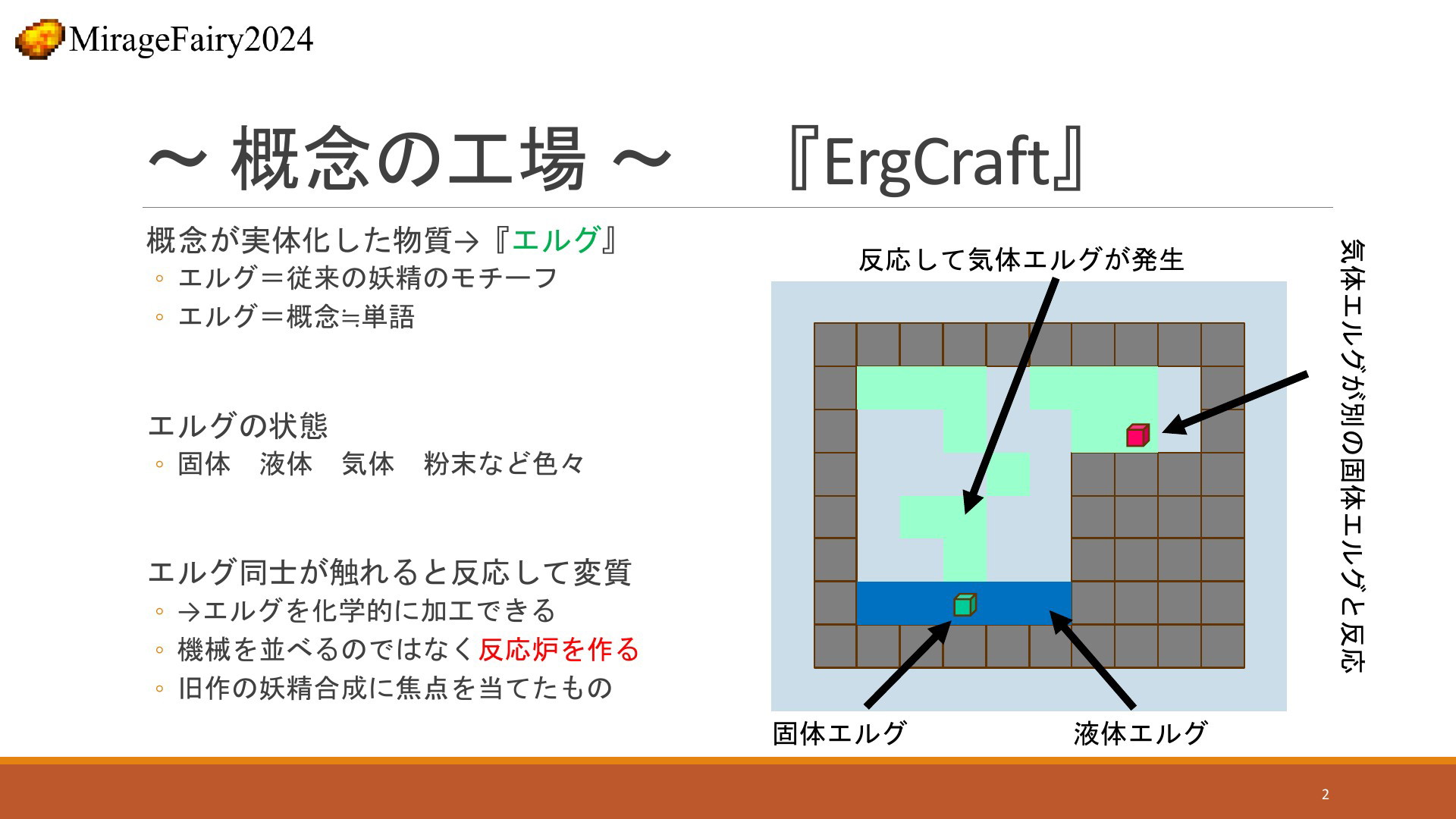 MirageFairy2024

～ 概念の工場 ～　『ErgCraft』

概念が実体化した物質→『エルグ』
◦ エルグ＝従来の妖精のモチーフ
◦ エルグ＝概念≒単語

エルグの状態
◦ 固体　液体　気体　粉末など色々

エルグ同士が触れると反応して変質
◦ →エルグを化学的に加工できる
◦ 機械を並べるのではなく反応炉を作る
◦ 旧作の妖精合成に焦点を当てたもの

反応して気体エルグが発生

気体エルグが別の固体エルグと反応

固体エルグ

液体エルグ

2